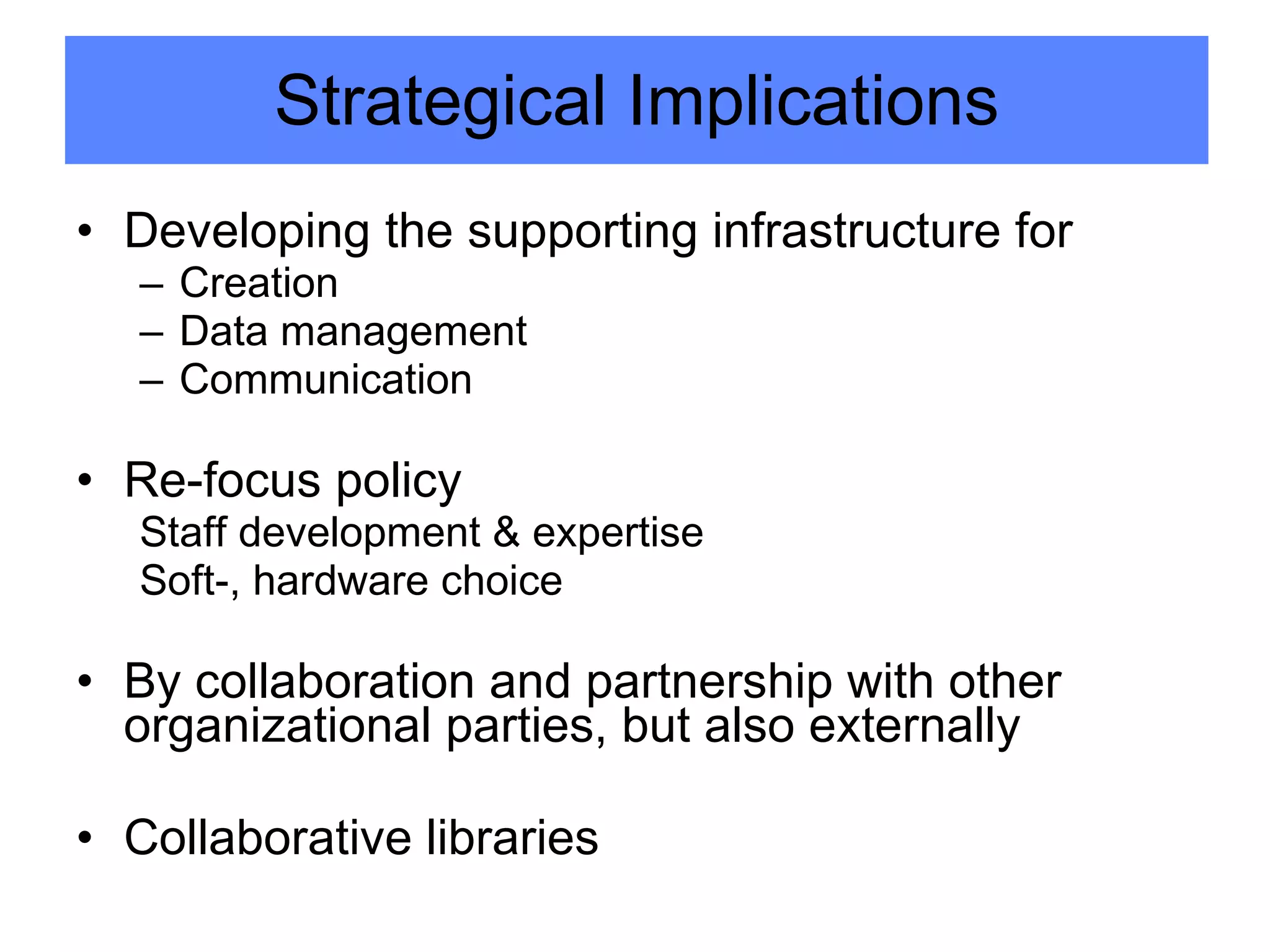 Strategical Implications

• Developing the supporting infrastructure for
– Creation
– Data management
– Communication

• Re-focus policy
Staff development & expertise
Soft-, hardware choice

• By collaboration and partnership with other organizational parties, but also externally

• Collaborative libraries